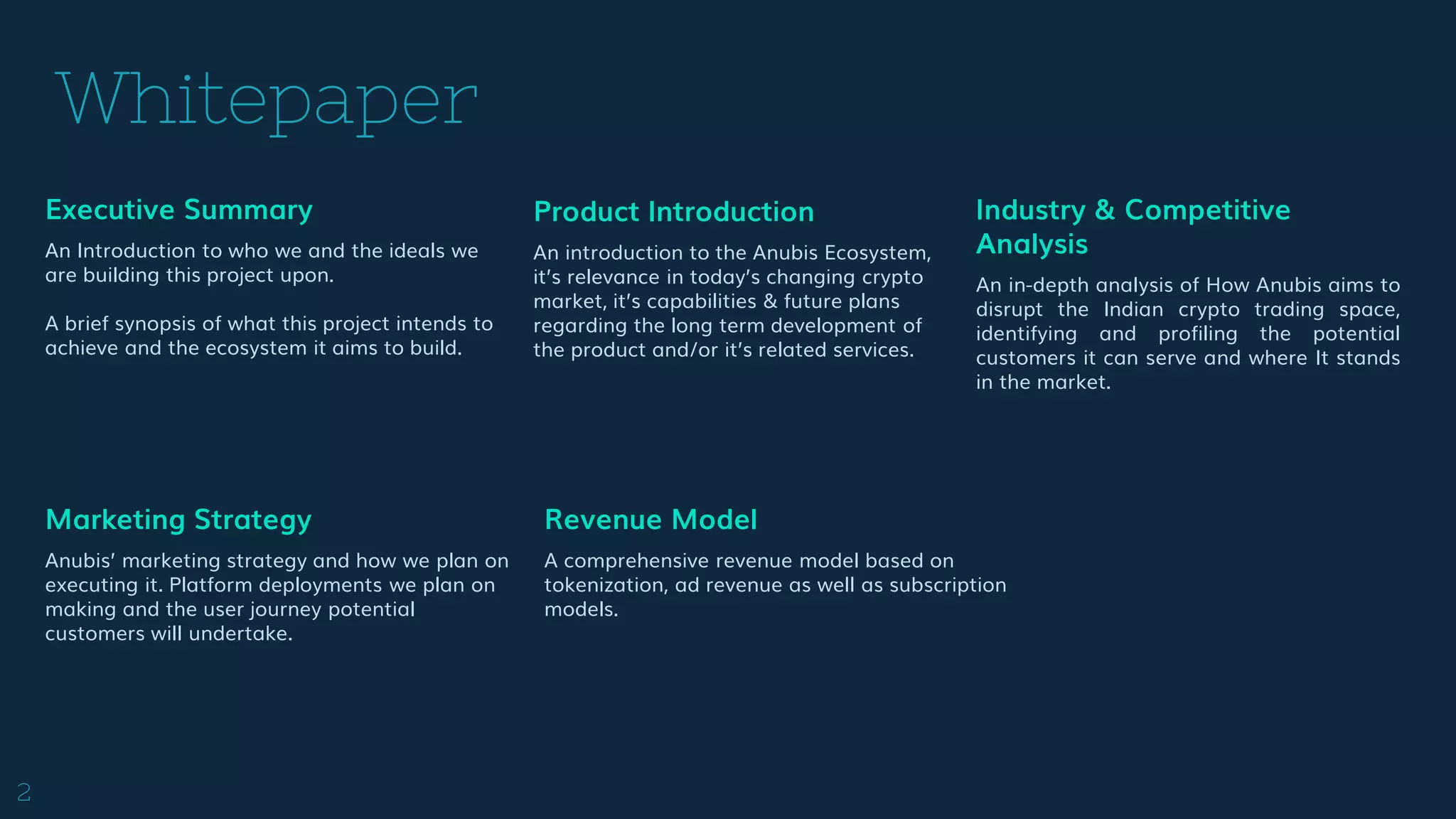 Whitepaper

Executive Summary

An Introduction to who we and the ideals we are building this project upon.

A brief synopsis of what this project intends to achieve and the ecosystem it aims to build.

Product Introduction

An introduction to the Anubis Ecosystem, it's relevance in today's changing crypto market, it's capabilities & future plans regarding the long term development of the product and/or it's related services.

Industry & Competitive Analysis

An in-depth analysis of How Anubis aims to disrupt the Indian crypto trading space, identifying and profiling the potential customers it can serve and where It stands in the market.

Marketing Strategy

Anubis' marketing strategy and how we plan on executing it. Platform deployments we plan on making and the user journey potential customers will undertake.

Revenue Model

A comprehensive revenue model based on tokenization, ad revenue as well as subscription models.

2